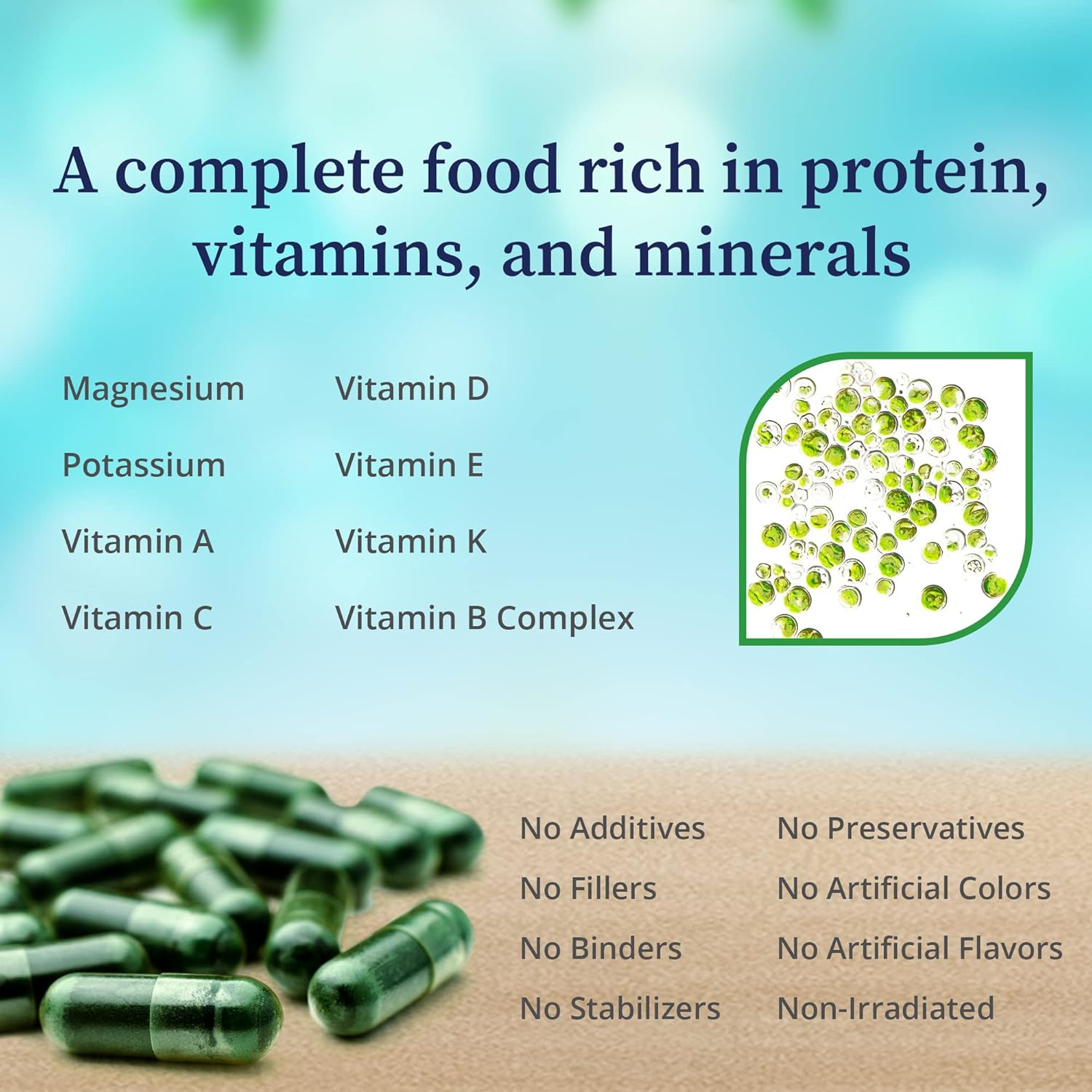 A complete food rich in protein, vitamins, and minerals

Magnesium
Potassium
Vitamin A
Vitamin C

Vitamin D
Vitamin E
Vitamin K
Vitamin B Complex

No Additives
No Fillers
No Binders
No Stabilizers

No Preservatives
No Artificial Colors
No Artificial Flavors
Non-Irradiated